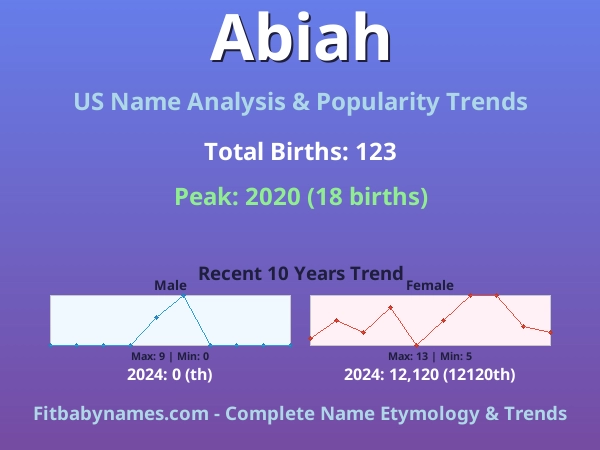 Abiah

US Name Analysis & Popularity Trends

Total Births: 123

Peak: 2020 (18 births)

Recent 10 Years Trend

Male

Max: 9 | Min: 0

2024: 0 (th)

Female

Max: 13 | Min: 5

2024: 12,120 (12120th)

Fitbabynames.com - Complete Name Etymology & Trends